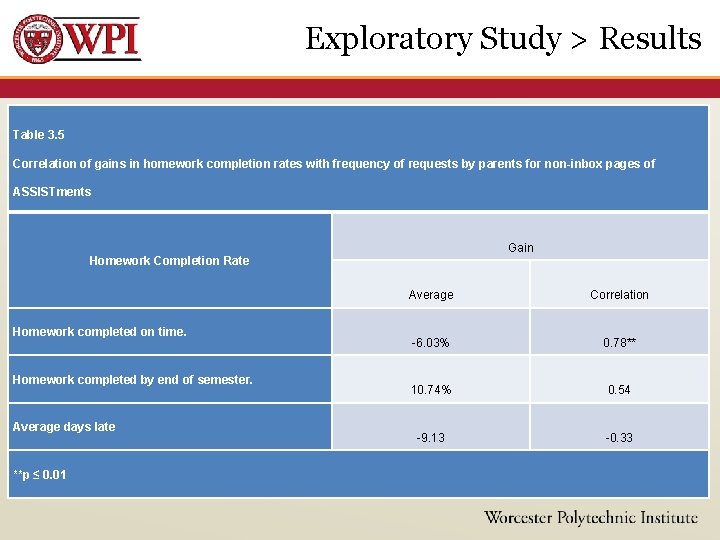 WPI

Exploratory Study > Results

Table 3.5

Correlation of gains in homework completion rates with frequency of requests by parents for non-inbox pages of ASSISTments

| Homework Completion Rate | Gain | |
|---|---|---|
| | Average | Correlation |
| Homework completed on time. | -6.03% | 0.78** |
| Homework completed by end of semester. | 10.74% | 0.54 |
| Average days late | -9.13 | -0.33 |

**p ≤ 0.01

Worcester Polytechnic Institute